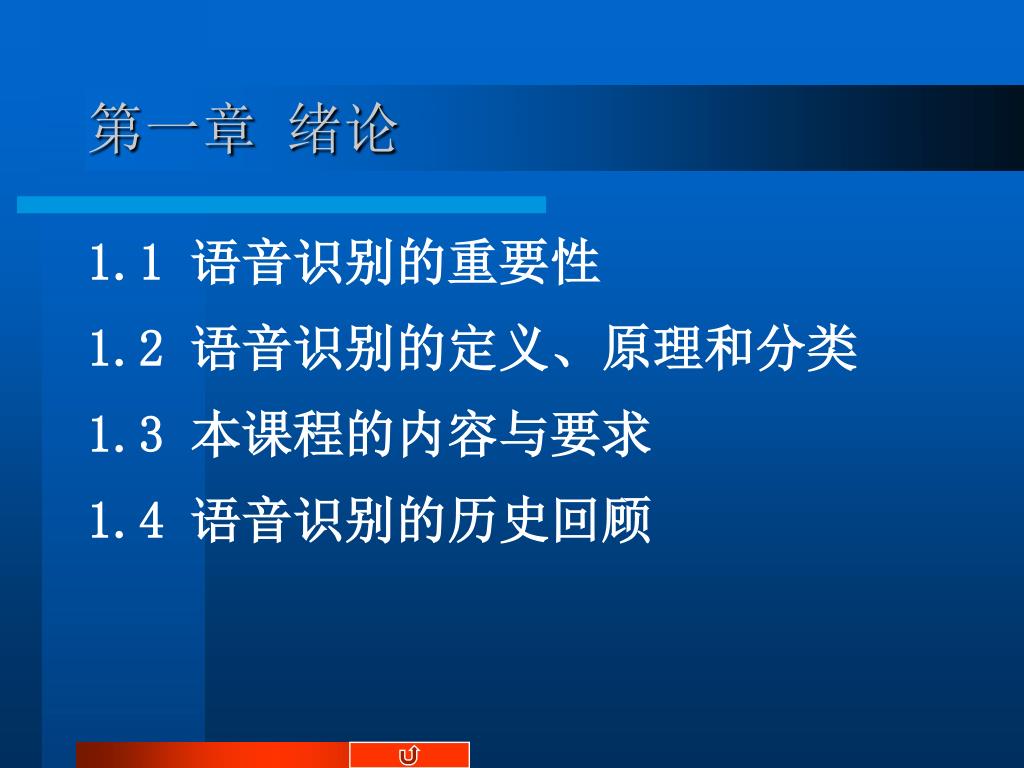 第一章 绪论

1.1 语音识别的重要性

1.2 语音识别的定义、原理和分类

1.3 本课程的内容与要求

1.4 语音识别的历史回顾